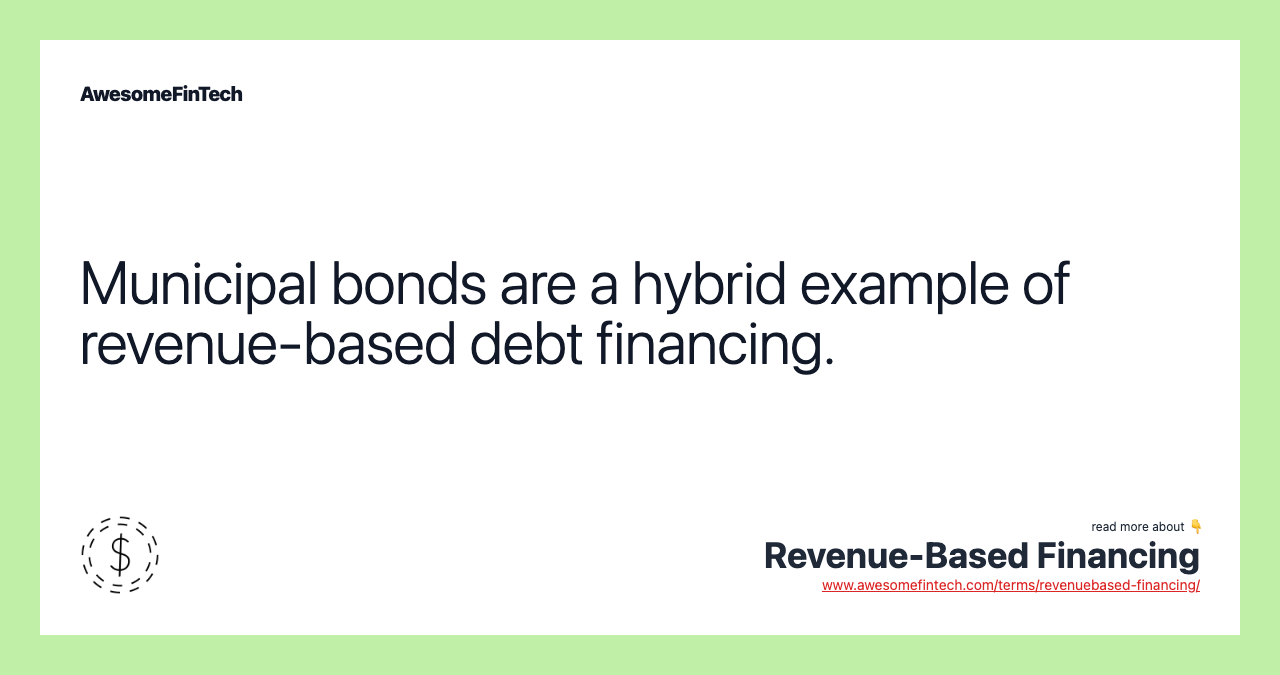 AwesomeFinTech

Municipal bonds are a hybrid example of revenue-based debt financing.

$

read more about 👇
Revenue-Based Financing
www.awesomefintech.com/terms/revenuebased-financing/